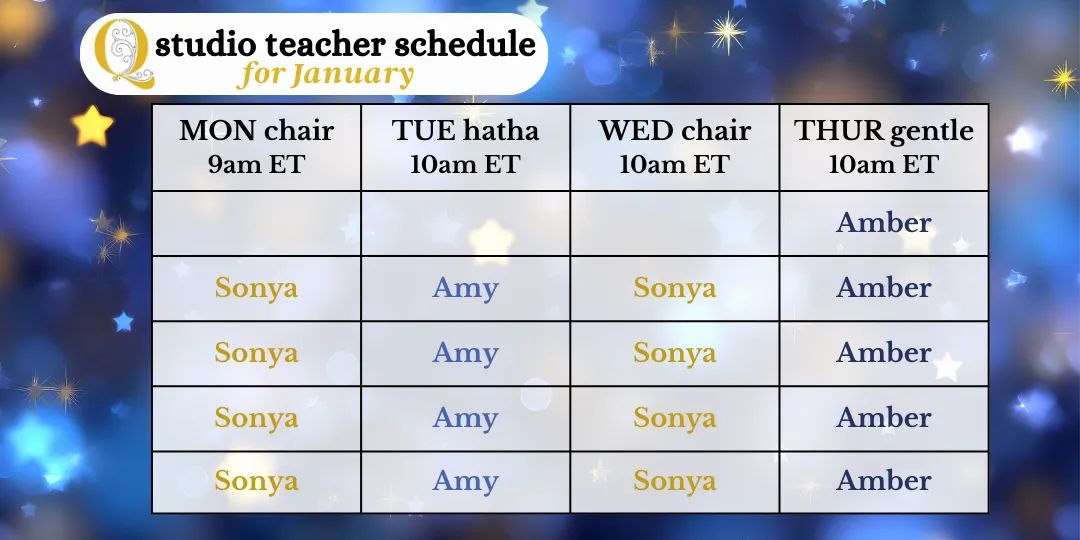 Q studio teacher schedule
for January

| MON chair 9am ET | TUE hatha 10am ET | WED chair 10am ET | THUR gentle 10am ET |
|---|---|---|---|
| | | | Amber |
| Sonya | Amy | Sonya | Amber |
| Sonya | Amy | Sonya | Amber |
| Sonya | Amy | Sonya | Amber |
| Sonya | Amy | Sonya | Amber |